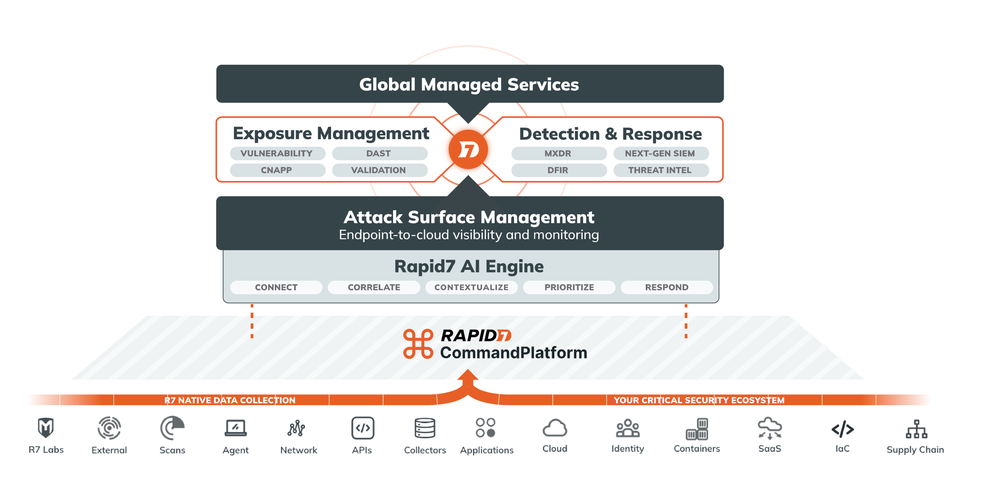 Global Managed Services

Exposure Management
VULNERABILITY
DAST
CNAPP
VALIDATION

Detection & Response
MXDR
NEXT-GEN SIEM
DFIR
THREAT INTEL

Attack Surface Management
Endpoint-to-cloud visibility and monitoring

Rapid7 AI Engine
CONNECT
CORRELATE
CONTEXTUALIZE
PRIORITIZE
RESPOND

RAPID7
CommandPlatform

R7 NATIVE DATA COLLECTION
YOUR CRITICAL SECURITY ECOSYSTEM

R7 Labs
External
Scans
Agent
Network
APIs
Collectors
Applications
Cloud
Identity
Containers
SaaS
IaC
Supply Chain